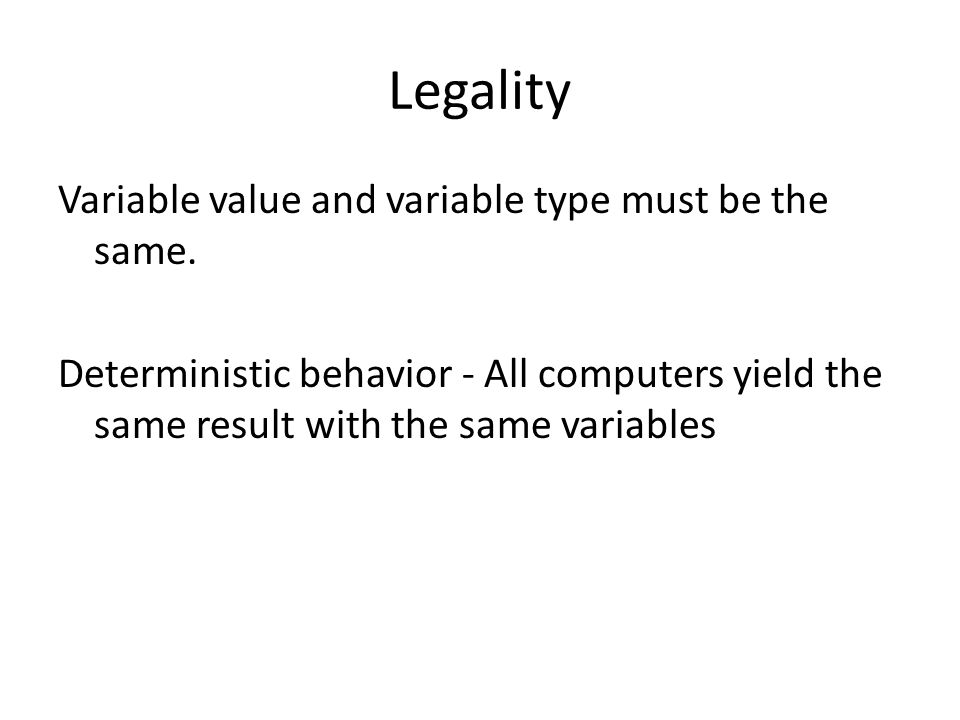 Legality

Variable value and variable type must be the same.

Deterministic behavior - All computers yield the same result with the same variables